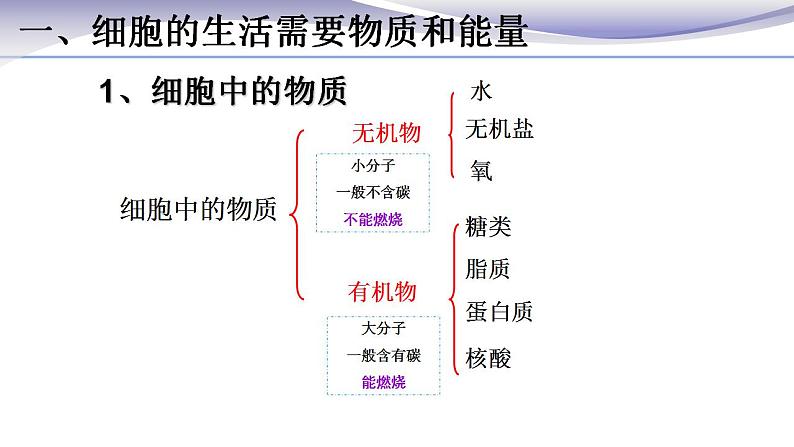 一、细胞的生活需要物质和能量

1、细胞中的物质

细胞中的物质

无机物

小分子
一般不含碳
不能燃烧

水
无机盐
氧

有机物

大分子
一般含有碳
能燃烧

糖类
脂质
蛋白质
核酸